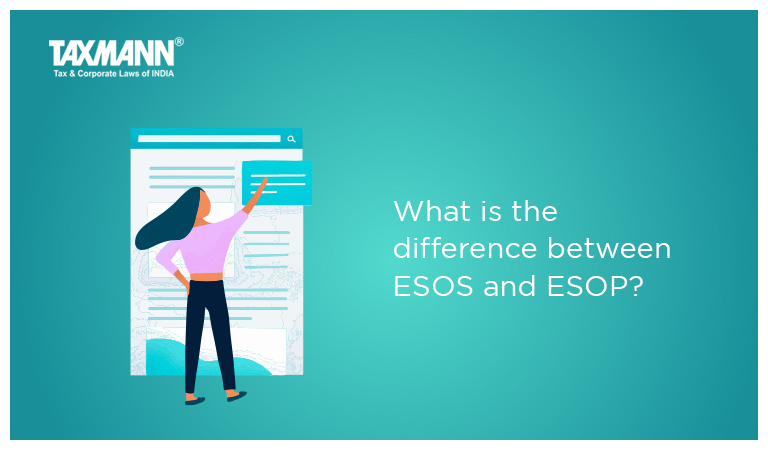 TAXMANN®
Tax & Corporate Laws of INDIA

What is the difference between ESOS and ESOP?